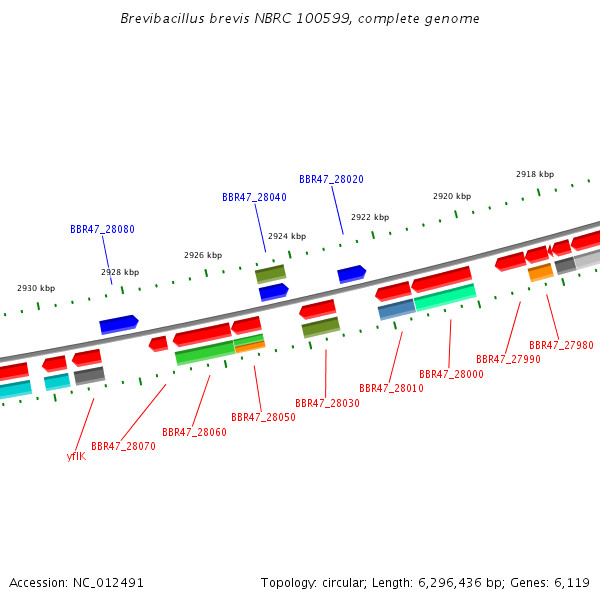 Brevibacillus brevis NBRC 100599, complete genome

BBR47_28020
2918 kbp
BBR47_28040
2920 kbp
2922 kbp
BBR47_28080
2924 kbp
2926 kbp
2928 kbp
2930 kbp

BBR47_27980
BBR47_27990
BBR47_28000
BBR47_28010
BBR47_28030
BBR47_28050
BBR47_28060
BBR47_28070
yflK

Accession: NC_012491

Topology: circular; Length: 6,296,436 bp; Genes: 6,119